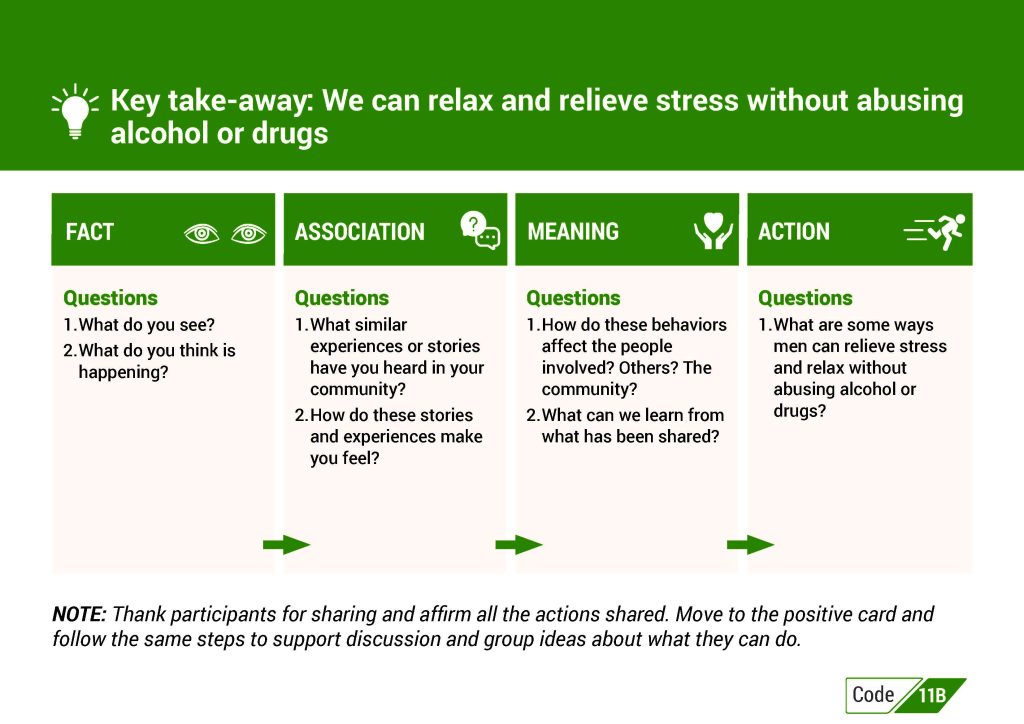 Key take-away: We can relax and relieve stress without abusing alcohol or drugs

FACT

Questions
1. What do you see?
2. What do you think is happening?

ASSOCIATION

Questions
1. What similar experiences or stories have you heard in your community?
2. How do these stories and experiences make you feel?

MEANING

Questions
1. How do these behaviors affect the people involved? Others? The community?
2. What can we learn from what has been shared?

ACTION

Questions
1. What are some ways men can relieve stress and relax without abusing alcohol or drugs?

NOTE: Thank participants for sharing and affirm all the actions shared. Move to the positive card and follow the same steps to support discussion and group ideas about what they can do.

Code 11B